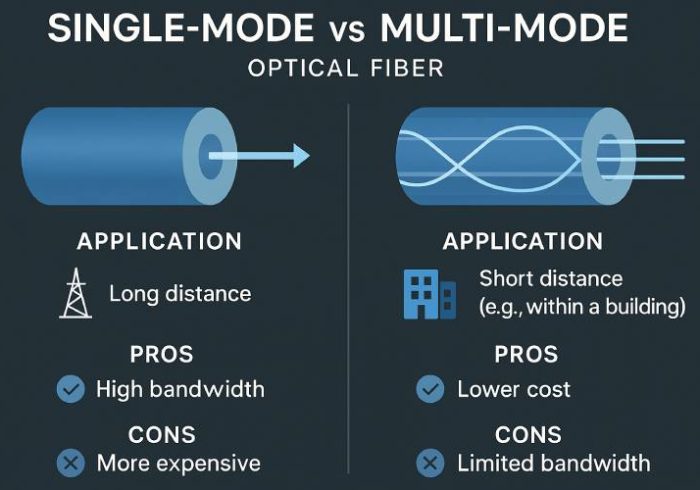 SINGLE-MODE vs MULTI-MODE

OPTICAL FIBER

APPLICATION

Long distance

PROS

High bandwidth

CONS

More expensive

APPLICATION

Short distance (e.g., within a building)

PROS

Lower cost

CONS

Limited bandwidth